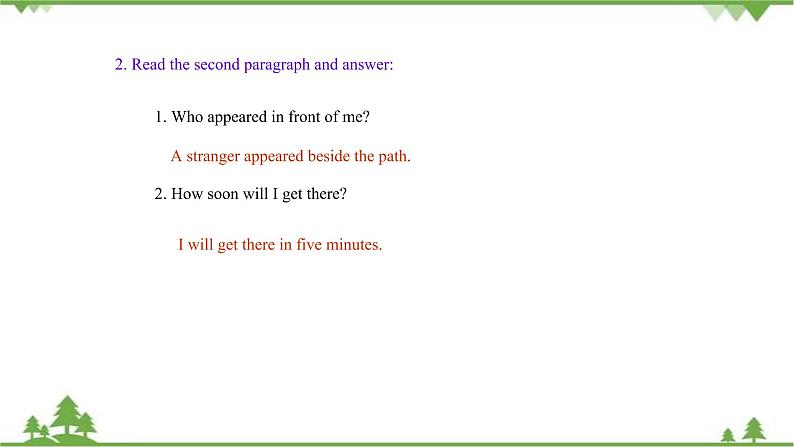 2. Read the second paragraph and answer:

1. Who appeared in front of me?

A stranger appeared beside the path.

2. How soon will I get there?

I will get there in five minutes.